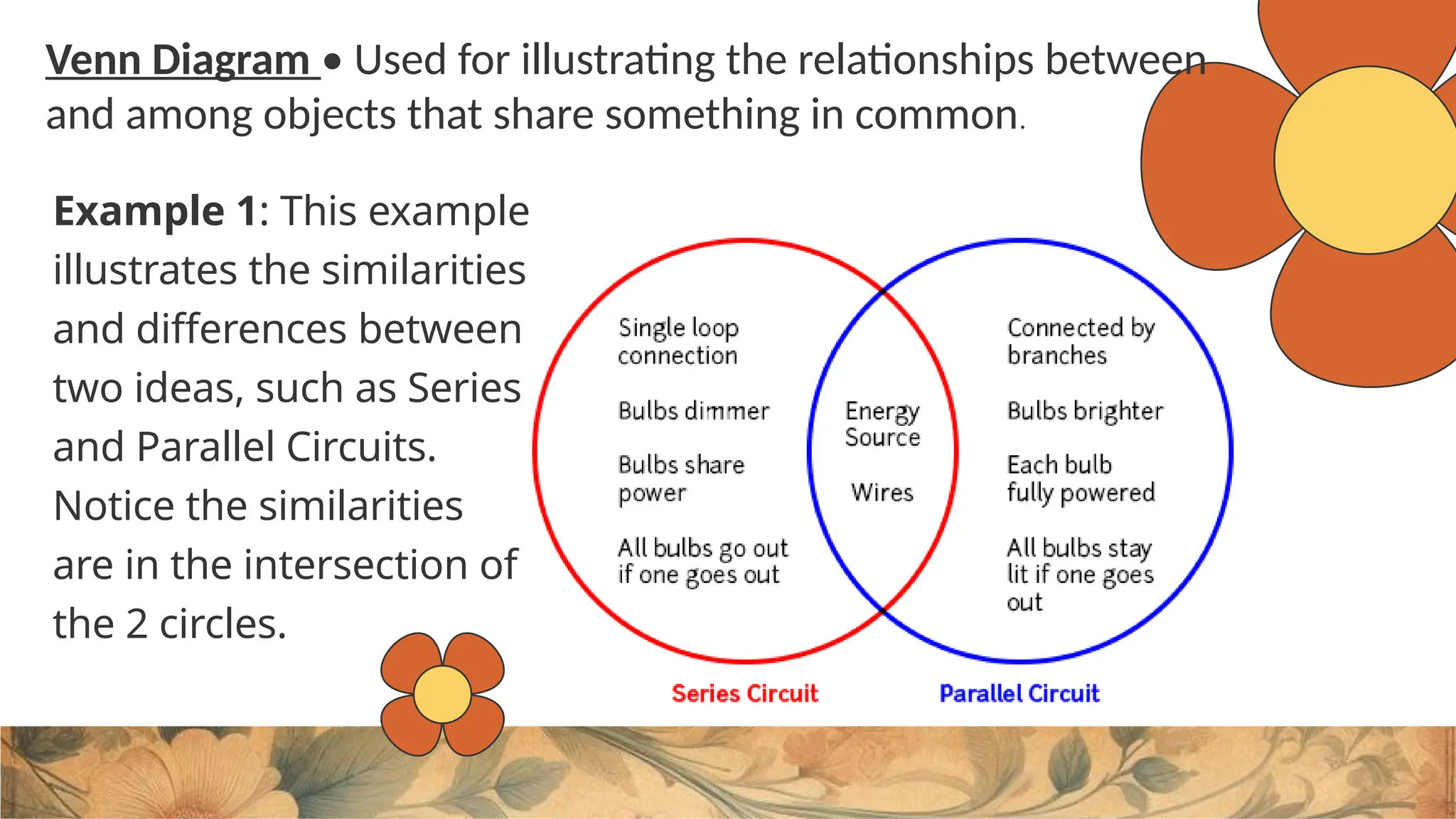 Venn Diagram • Used for illustrating the relationships between and among objects that share something in common.

Example 1: This example illustrates the similarities and differences between two ideas, such as Series and Parallel Circuits. Notice the similarities are in the intersection of the 2 circles.

Single loop connection

Bulbs dimmer

Bulbs share power

All bulbs go out if one goes out

Energy Source

Wires

Connected by branches

Bulbs brighter

Each bulb fully powered

All bulbs stay lit if one goes out

Series Circuit

Parallel Circuit